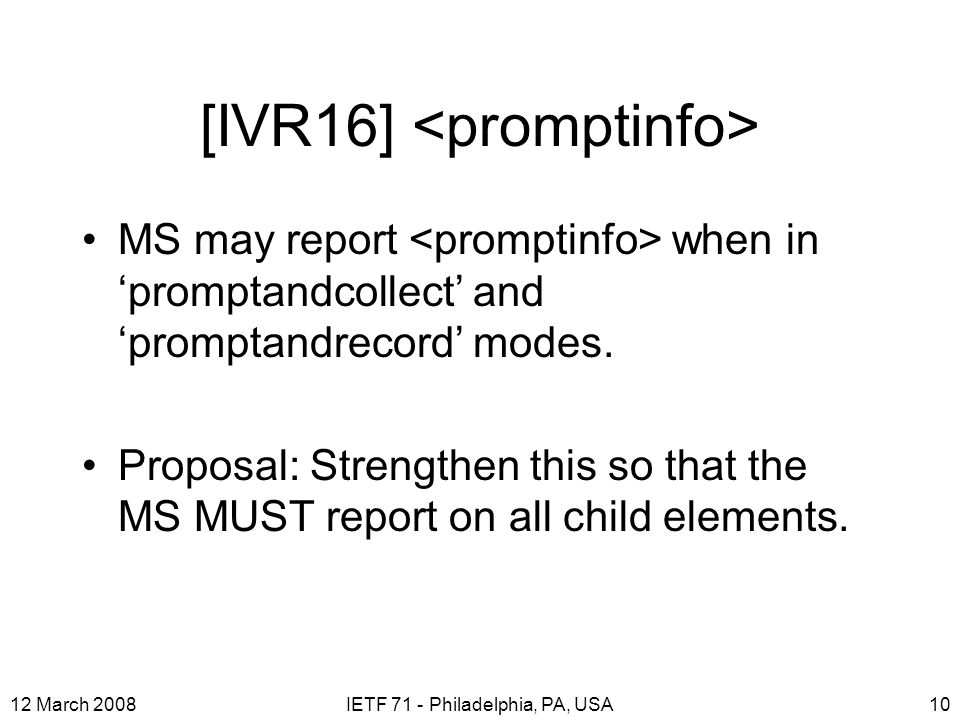 [IVR16] <promptinfo>

• MS may report <promptinfo> when in ‘promptandcollect’ and ‘promptandrecord’ modes.

• Proposal: Strengthen this so that the MS MUST report on all child elements.

12 March 2008

IETF 71 - Philadelphia, PA, USA

10